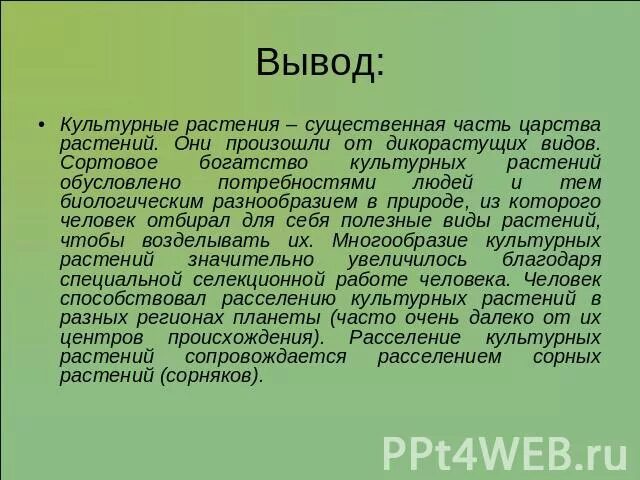 Вывод:

• Культурные растения – существенная часть царства растений. Они произошли от дикорастущих видов. Сортовое богатство культурных растений обусловлено потребностями людей и тем биологическим разнообразием в природе, из которого человек отбирал для себя полезные виды растений, чтобы возделывать их. Многообразие культурных растений значительно увеличилось благодаря специальной селекционной работе человека. Человек способствовал расселению культурных растений в разных регионах планеты (часто очень далеко от их центров происхождения). Расселение культурных растений сопровождается расселением сорных растений (сорняков).

PPt4WEB.ru